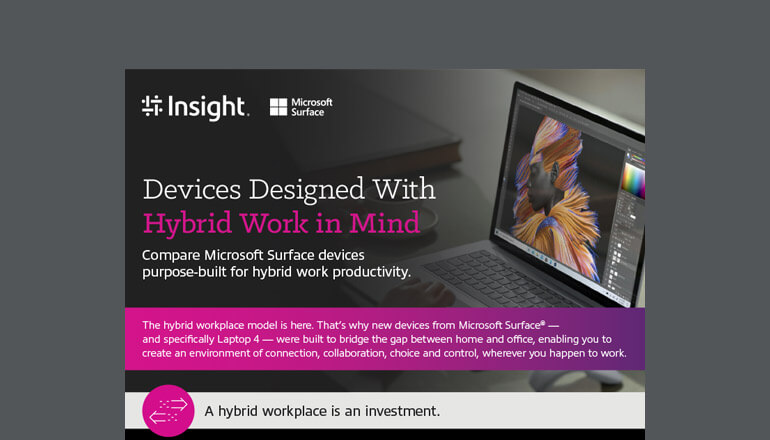 Insight.

Microsoft Surface

Devices Designed With Hybrid Work in Mind

Compare Microsoft Surface devices purpose-built for hybrid work productivity.

The hybrid workplace model is here. That's why new devices from Microsoft Surface® — and specifically Laptop 4 — were built to bridge the gap between home and office, enabling you to create an environment of connection, collaboration, choice and control, wherever you happen to work.

A hybrid workplace is an investment.